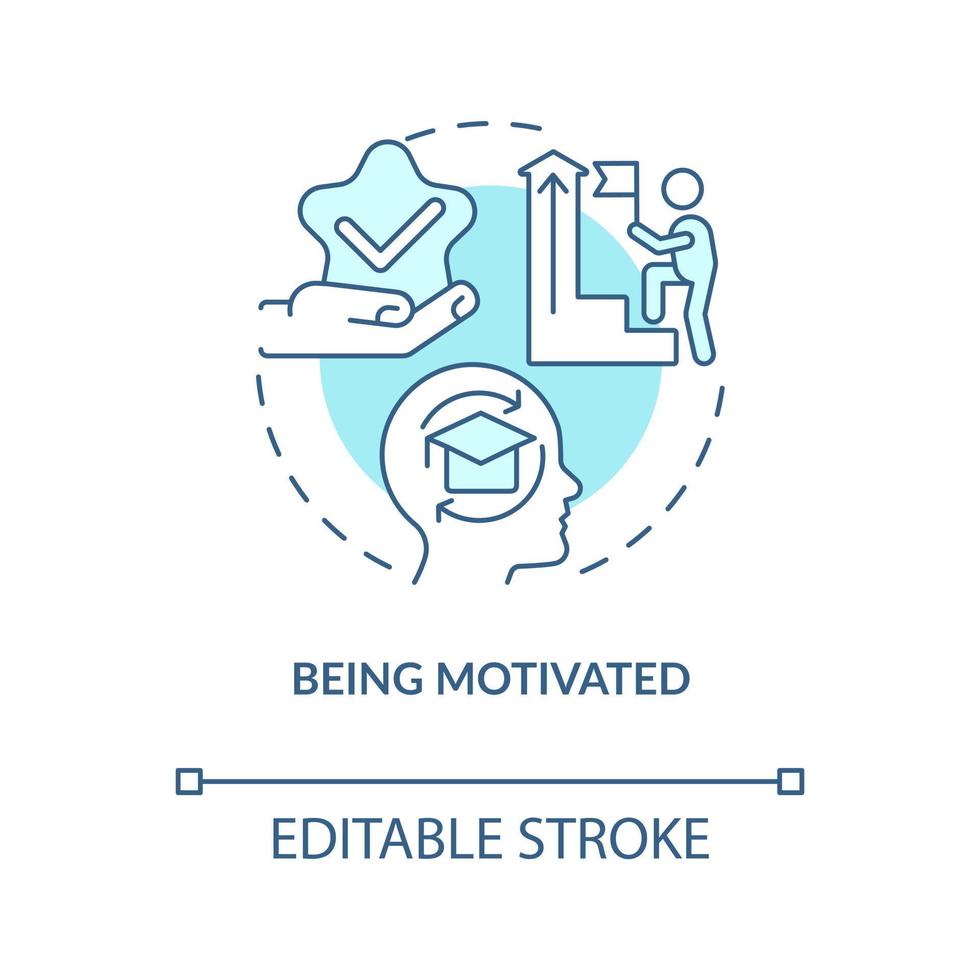 BEING MOTIVATED

EDITABLE STROKE